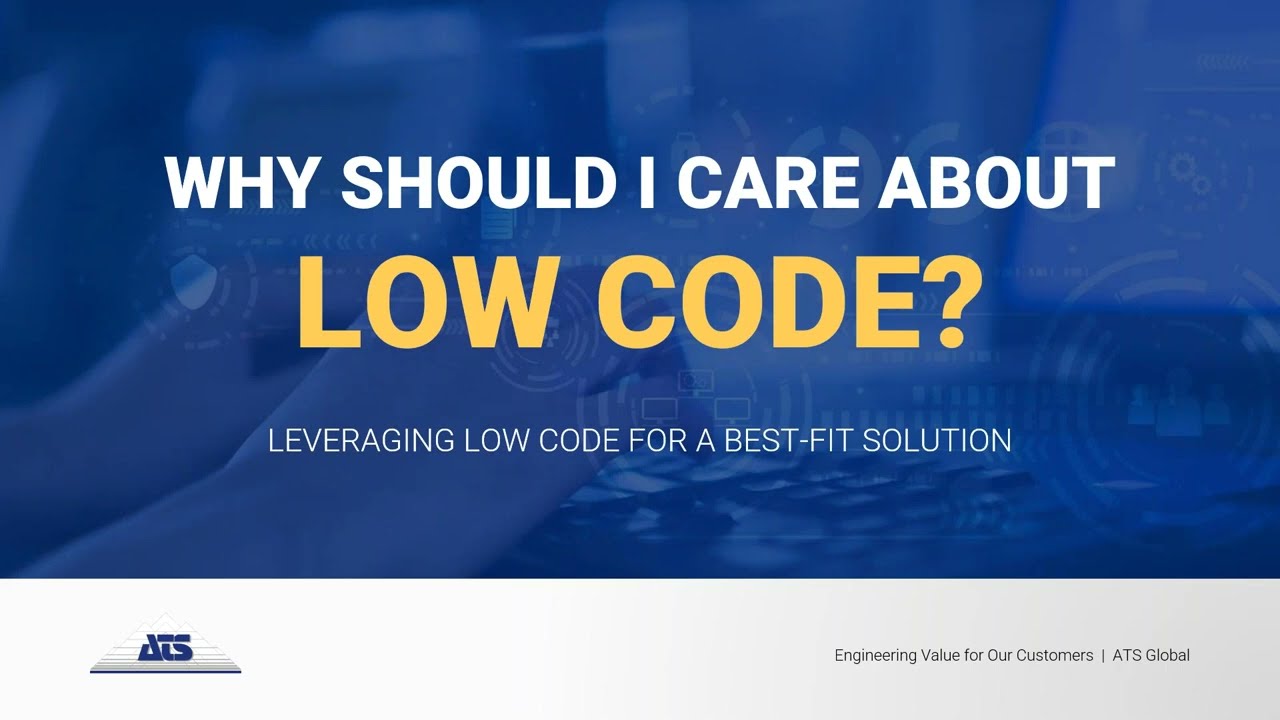 WHY SHOULD I CARE ABOUT
LOW CODE?

LEVERAGING LOW CODE FOR A BEST-FIT SOLUTION

ATS

Engineering Value for Our Customers | ATS Global